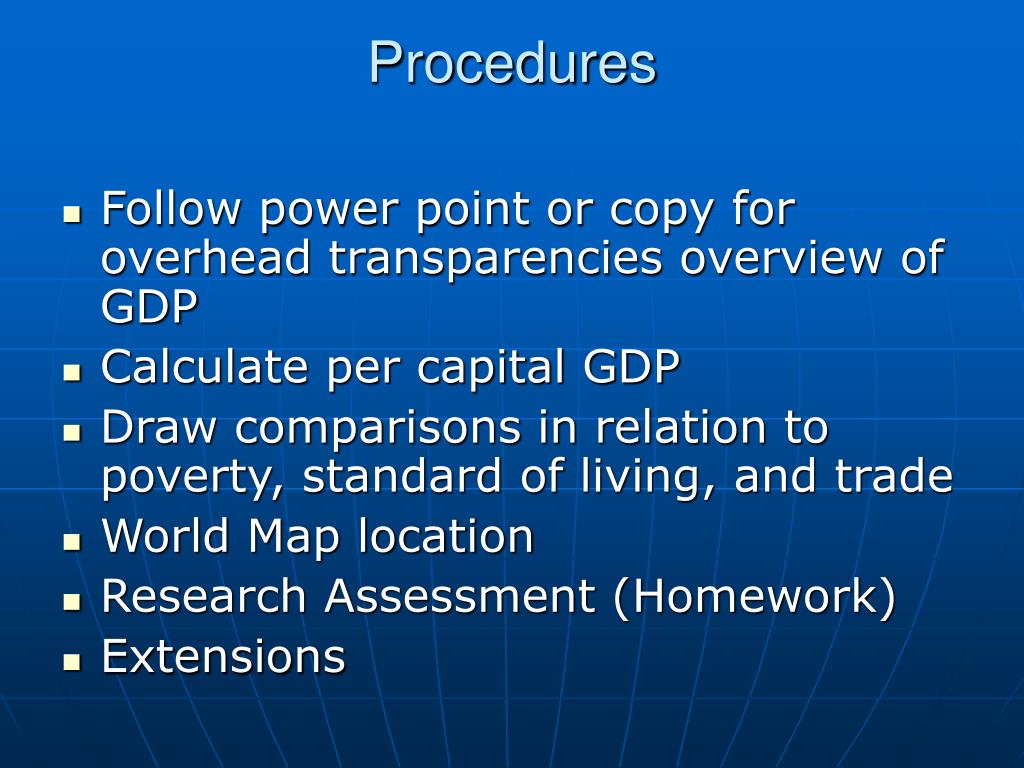 Procedures

- Follow power point or copy for overhead transparencies overview of GDP
- Calculate per capital GDP
- Draw comparisons in relation to poverty, standard of living, and trade
- World Map location
- Research Assessment (Homework)
- Extensions